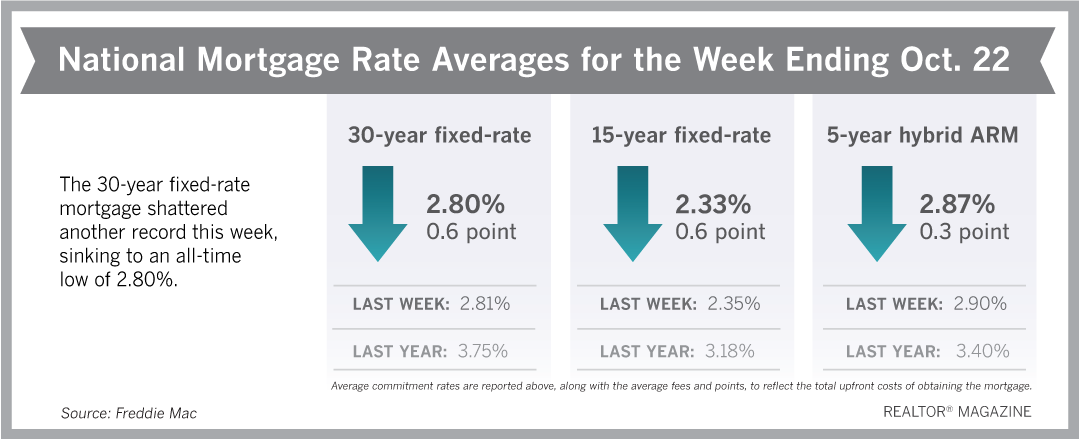 National Mortgage Rate Averages for the Week Ending Oct. 22

The 30-year fixed-rate mortgage shattered another record this week, sinking to an all-time low of 2.80%.

30-year fixed-rate

2.80%
0.6 point

LAST WEEK: 2.81%

LAST YEAR: 3.75%

15-year fixed-rate

2.33%
0.6 point

LAST WEEK: 2.35%

LAST YEAR: 3.18%

5-year hybrid ARM

2.87%
0.3 point

LAST WEEK: 2.90%

LAST YEAR: 3.40%

Average commitment rates are reported above, along with the average fees and points, to reflect the total upfront costs of obtaining the mortgage.

Source: Freddie Mac

REALTOR® MAGAZINE